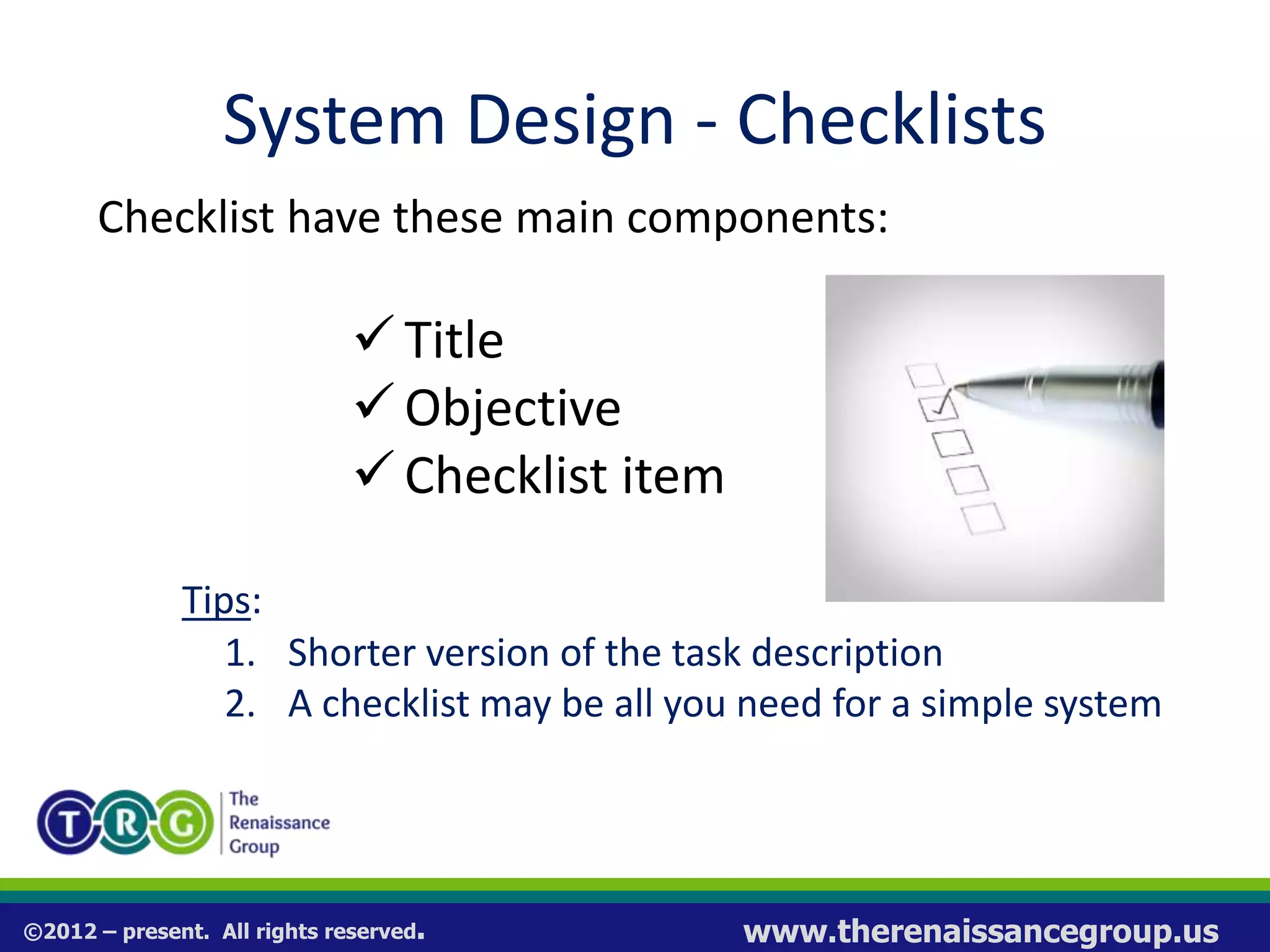 System Design - Checklists

Checklist have these main components:

✓ Title
✓ Objective
✓ Checklist item

Tips:
1. Shorter version of the task description
2. A checklist may be all you need for a simple system

T R G The Renaissance Group

©2012 – present. All rights reserved.

www.therenaissancegroup.us